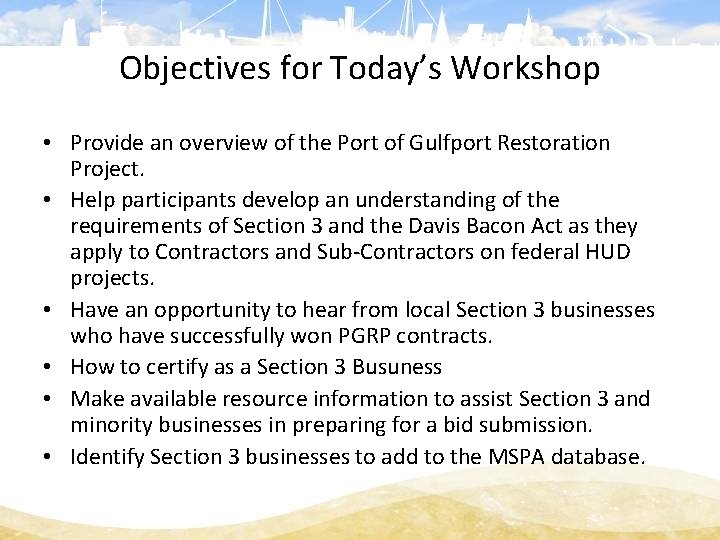 Objectives for Today's Workshop

• Provide an overview of the Port of Gulfport Restoration Project.
• Help participants develop an understanding of the requirements of Section 3 and the Davis Bacon Act as they apply to Contractors and Sub-Contractors on federal HUD projects.
• Have an opportunity to hear from local Section 3 businesses who have successfully won PGRP contracts.
• How to certify as a Section 3 Busuness
• Make available resource information to assist Section 3 and minority businesses in preparing for a bid submission.
• Identify Section 3 businesses to add to the MSPA database.